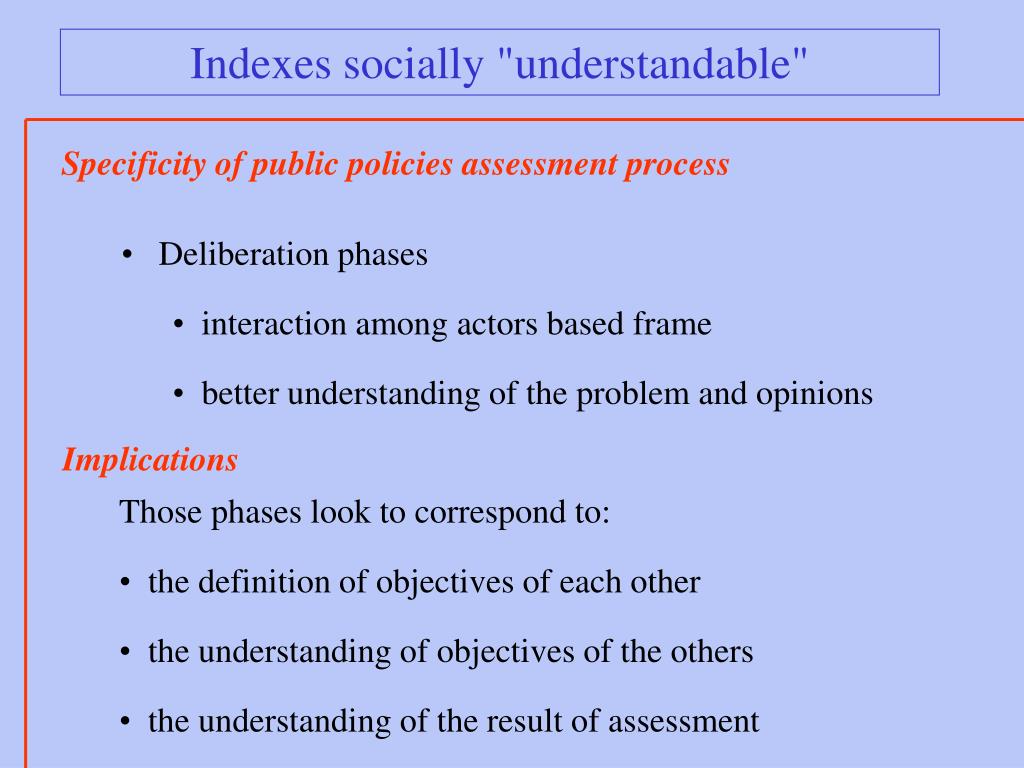 Indexes socially "understandable"

Specificity of public policies assessment process

• Deliberation phases

• interaction among actors based frame

• better understanding of the problem and opinions

Implications

Those phases look to correspond to:

• the definition of objectives of each other

• the understanding of objectives of the others

• the understanding of the result of assessment